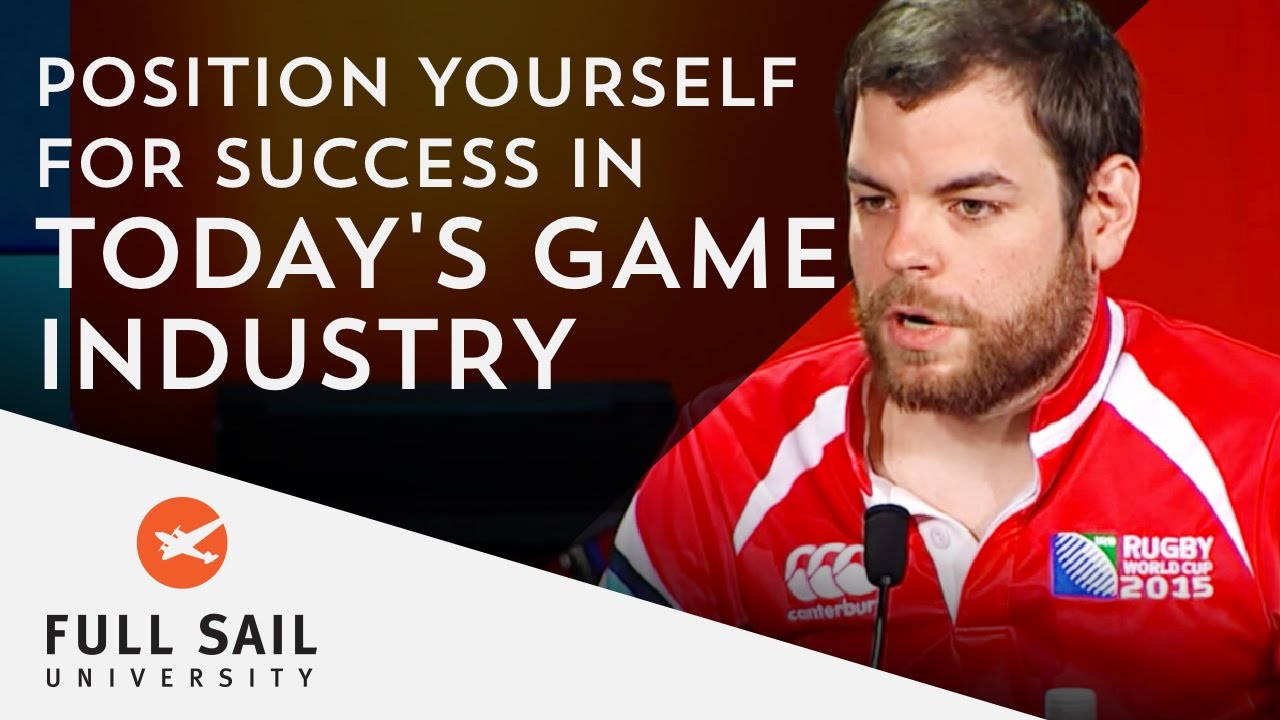 POSITION YOURSELF FOR SUCCESS IN TODAY'S GAME INDUSTRY

FULL SAIL
UNIVERSITY

canterbury

RUGBY WORLD CUP 2015